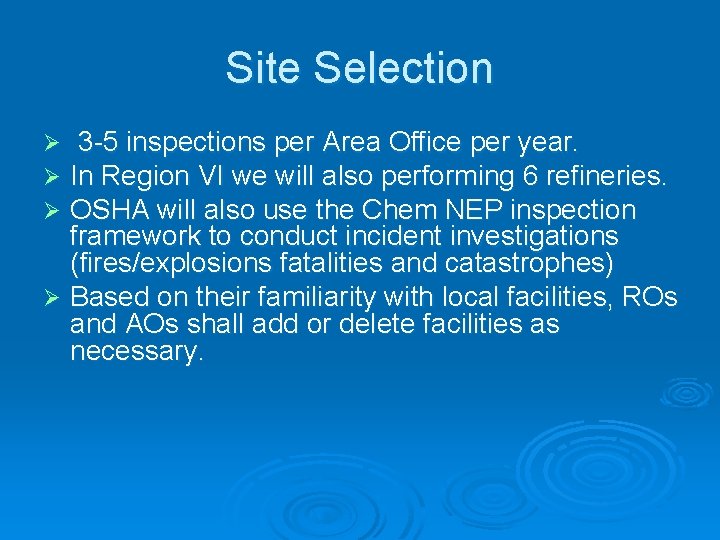 Site Selection

➢ 3-5 inspections per Area Office per year.
➢ In Region VI we will also performing 6 refineries.
➢ OSHA will also use the Chem NEP inspection framework to conduct incident investigations (fires/explosions fatalities and catastrophes)
➢ Based on their familiarity with local facilities, ROs and AOs shall add or delete facilities as necessary.